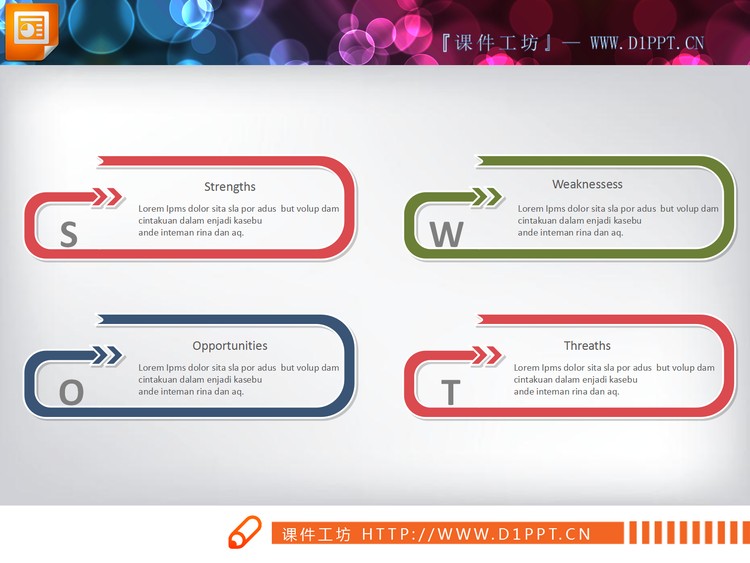 『课件工坊』— WWW.D1PPT.CN

Strengths
Lorem Ipms dolor sita sla por adus but volup dam cintakuan dalam enjadi kasebu ande inteman rina dan aq.
S

Weaknessess
Lorem Ipms dolor sita sla por adus but volup dam cintakuan dalam enjadi kasebu ande inteman rina dan aq.
W

Opportunities
Lorem Ipms dolor sita sla por adus but volup dam cintakuan dalam enjadi kasebu ande inteman rina dan aq.
O

Threaths
Lorem Ipms dolor sita sla por adus but volup dam cintakuan dalam enjadi kasebu ande inteman rina dan aq.
T

课件工坊 HTTP://WWW.D1PPT.CN